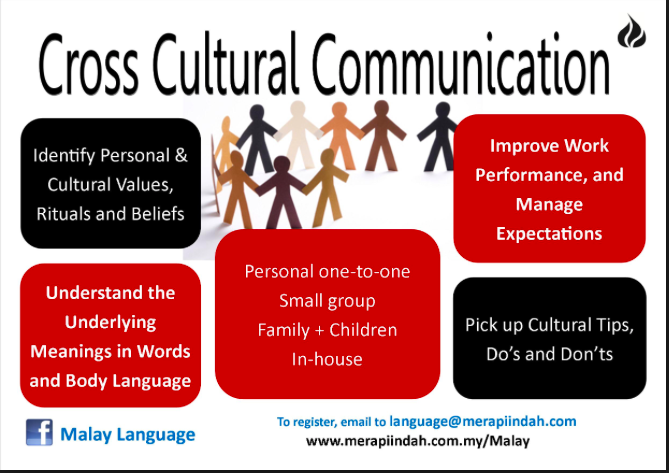 Cross Cultural Communication

Identify Personal & Cultural Values, Rituals and Beliefs

Improve Work Performance, and Manage Expectations

Understand the Underlying Meanings in Words and Body Language

Personal one-to-one
Small group
Family + Children
In-house

Pick up Cultural Tips, Do's and Don'ts

f Malay Language

To register, email to language@merapiindah.com
www.merapiindah.com.my/Malay